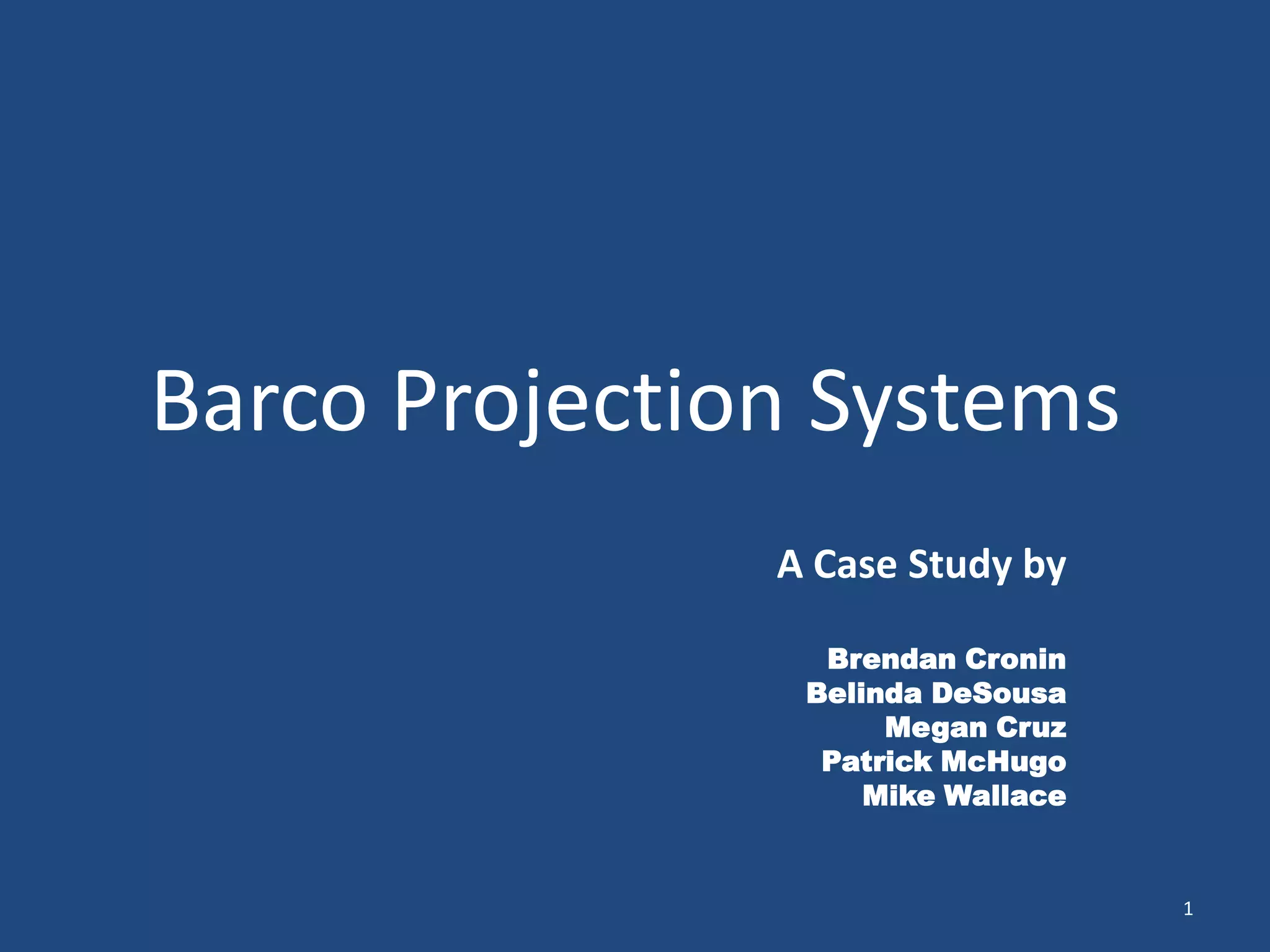 Barco Projection Systems

A Case Study by

Brendan Cronin
Belinda DeSousa
Megan Cruz
Patrick McHugo
Mike Wallace

1